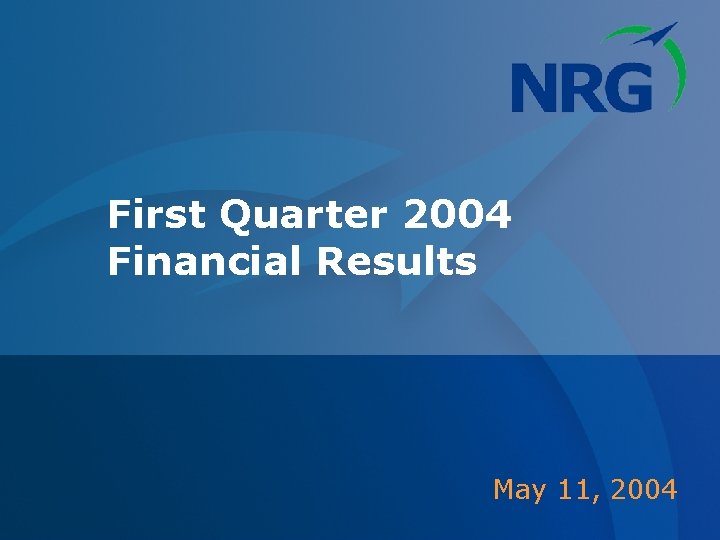 NRG

First Quarter 2004
Financial Results

May 11, 2004